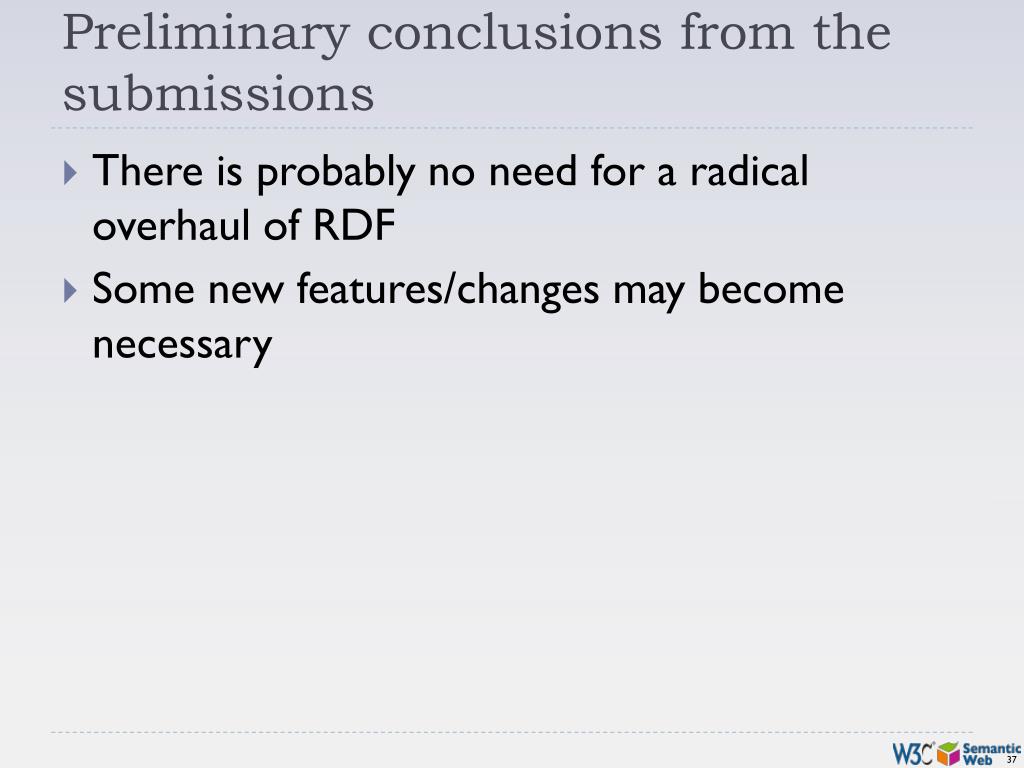 Preliminary conclusions from the submissions

There is probably no need for a radical overhaul of RDF

Some new features/changes may become necessary

W3C Semantic Web

37